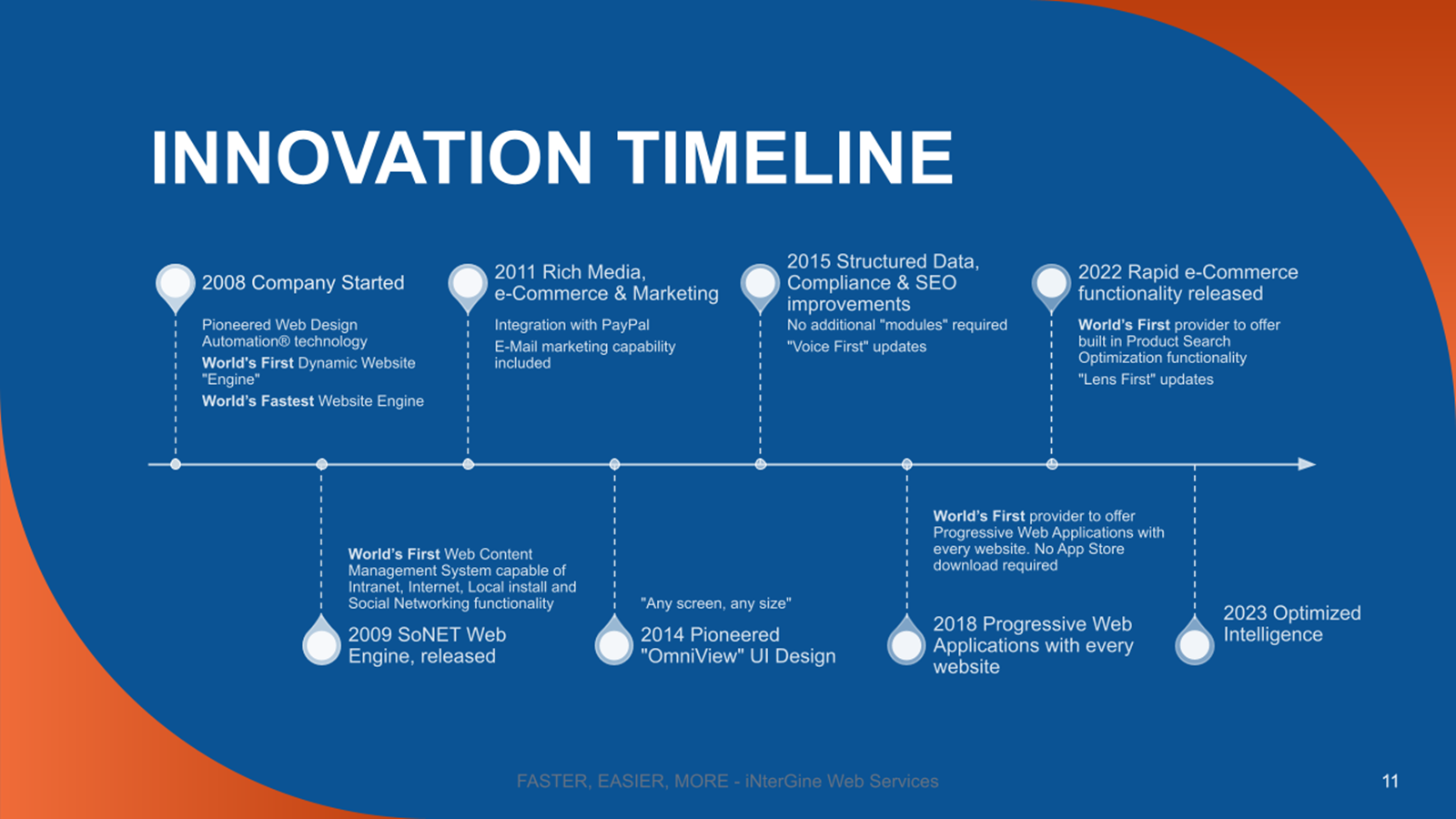 INNOVATION TIMELINE

2008 Company Started

Pioneered Web Design Automation® technology

World's First Dynamic Website "Engine"

World's Fastest Website Engine

2011 Rich Media, e-Commerce & Marketing

Integration with PayPal

E-Mail marketing capability included

2015 Structured Data, Compliance & SEO improvements

No additional "modules" required

"Voice First" updates

2022 Rapid e-Commerce functionality released

World's First provider to offer built in Product Search Optimization functionality

"Lens First" updates

World's First Web Content Management System capable of Intranet, Internet, Local install and Social Networking functionality

2009 SoNET Web Engine, released

"Any screen, any size"

2014 Pioneered "OmniView" UI Design

World's First provider to offer Progressive Web Applications with every website. No App Store download required

2018 Progressive Web Applications with every website

2023 Optimized Intelligence

FASTER, EASIER, MORE - iNterGine Web Services

11